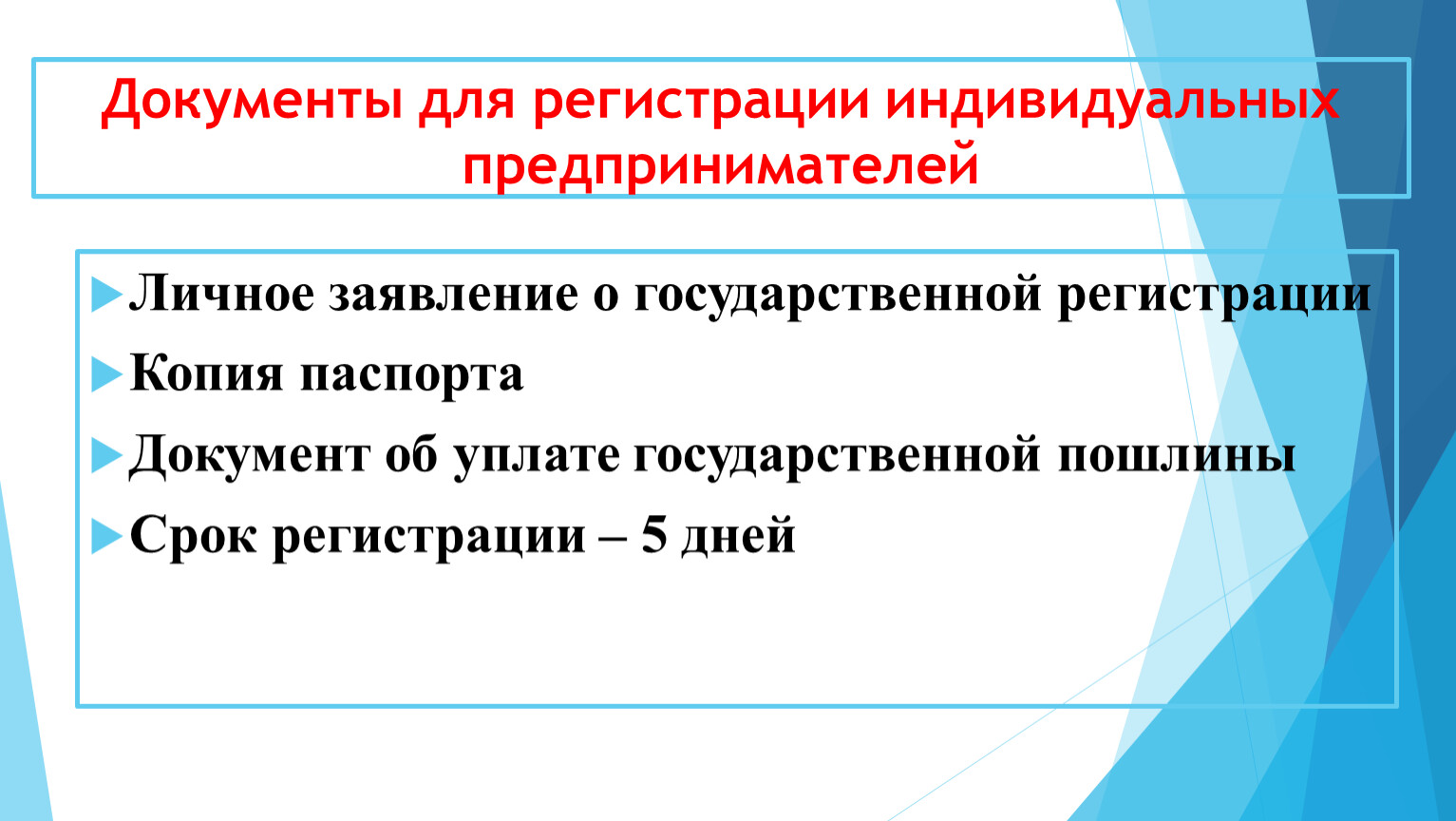 Документы для регистрации индивидуальных предпринимателей

Личное заявление о государственной регистрации

Копия паспорта

Документ об уплате государственной пошлины

Срок регистрации – 5 дней